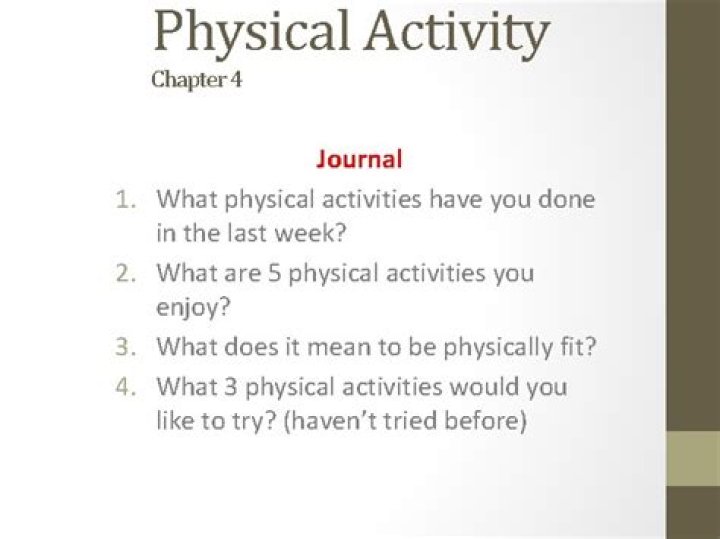 Physical Activity
Chapter 4

Journal

1. What physical activities have you done in the last week?
2. What are 5 physical activities you enjoy?
3. What does it mean to be physically fit?
4. What 3 physical activities would you like to try? (haven't tried before)